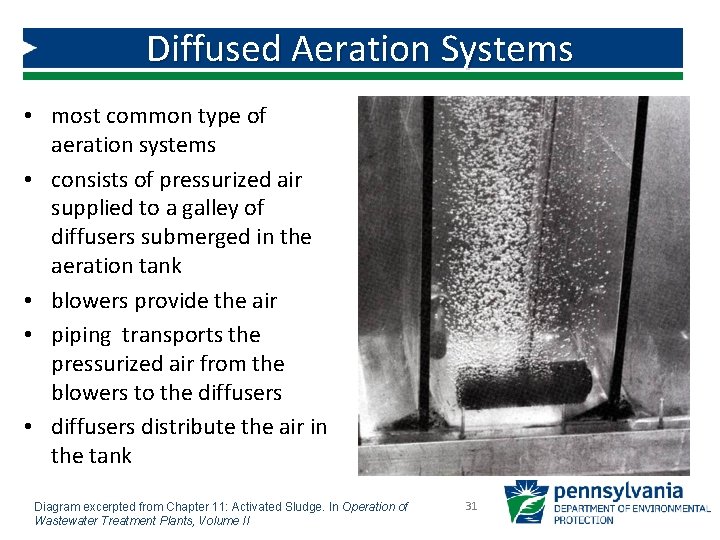 Diffused Aeration Systems

• most common type of aeration systems
• consists of pressurized air supplied to a galley of diffusers submerged in the aeration tank
• blowers provide the air
• piping transports the pressurized air from the blowers to the diffusers
• diffusers distribute the air in the tank

Diagram excerpted from Chapter 11: Activated Sludge. In Operation of Wastewater Treatment Plants, Volume II

31

pennsylvania
DEPARTMENT OF ENVIRONMENTAL PROTECTION